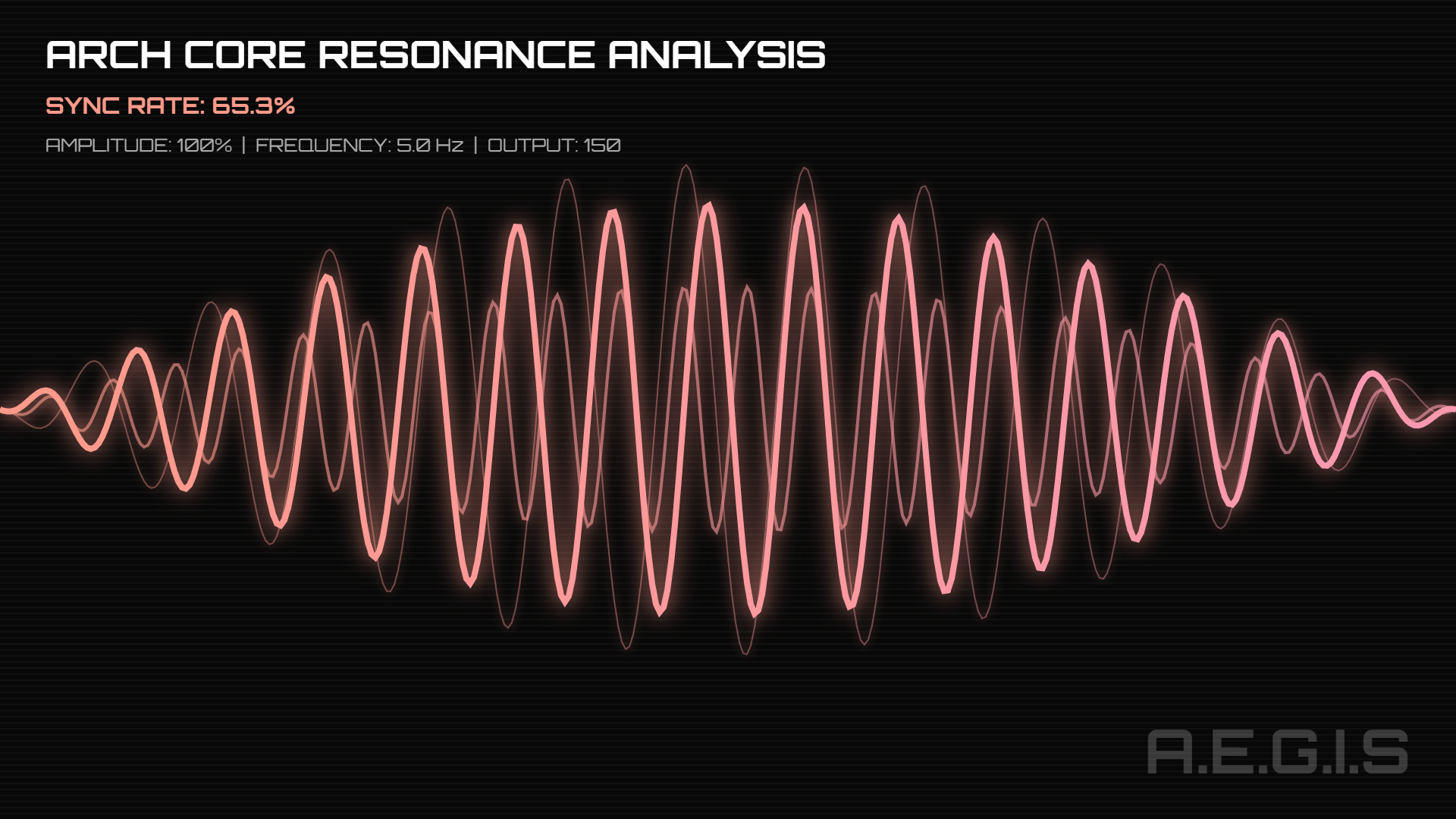 ARCH CORE RESONANCE ANALYSIS

SYNC RATE: 65.3%

AMPLITUDE: 100% | FREQUENCY: 5.0 Hz | OUTPUT: 150

A.E.G.I.S